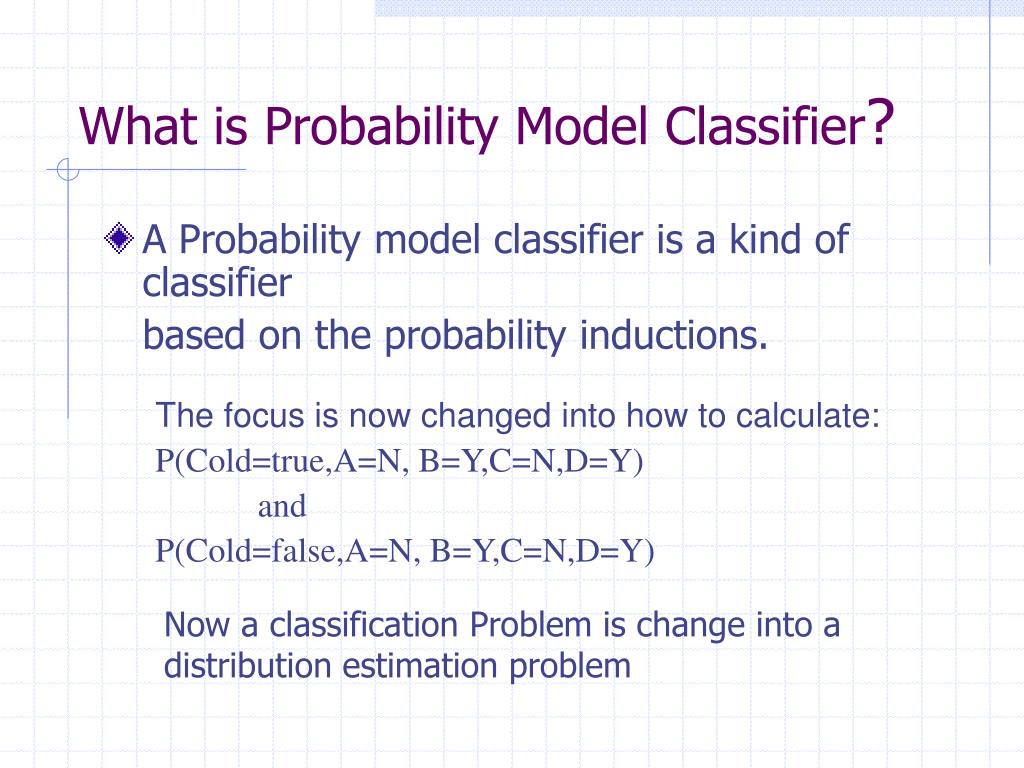 What is Probability Model Classifier?

A Probability model classifier is a kind of classifier
based on the probability inductions.

The focus is now changed into how to calculate:
P(Cold=true,A=N, B=Y,C=N,D=Y)
and
P(Cold=false,A=N, B=Y,C=N,D=Y)

Now a classification Problem is change into a distribution estimation problem